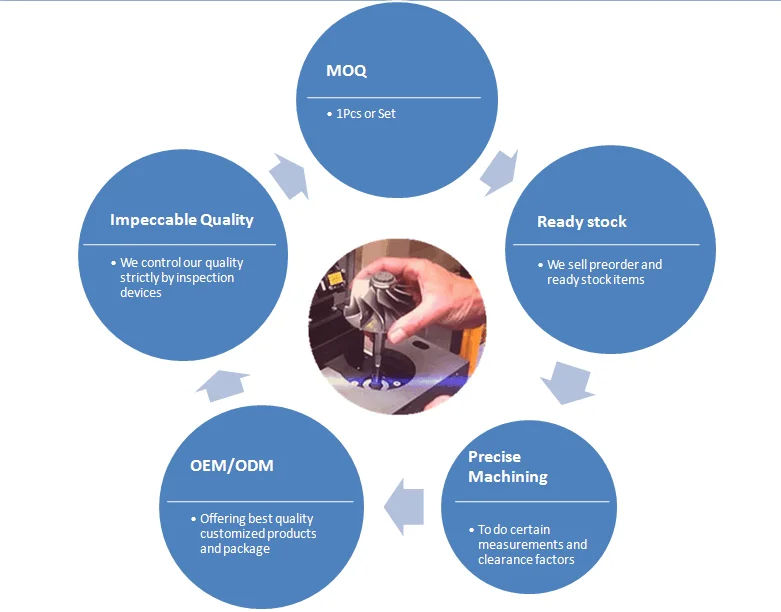 MOQ

• 1Pcs or Set

Ready stock

• We sell preorder and ready stock items

Precise Machining

• To do certain measurements and clearance factors

OEM/ODM

• Offering best quality customized products and package

Impeccable Quality

• We control our quality strictly by inspection devices